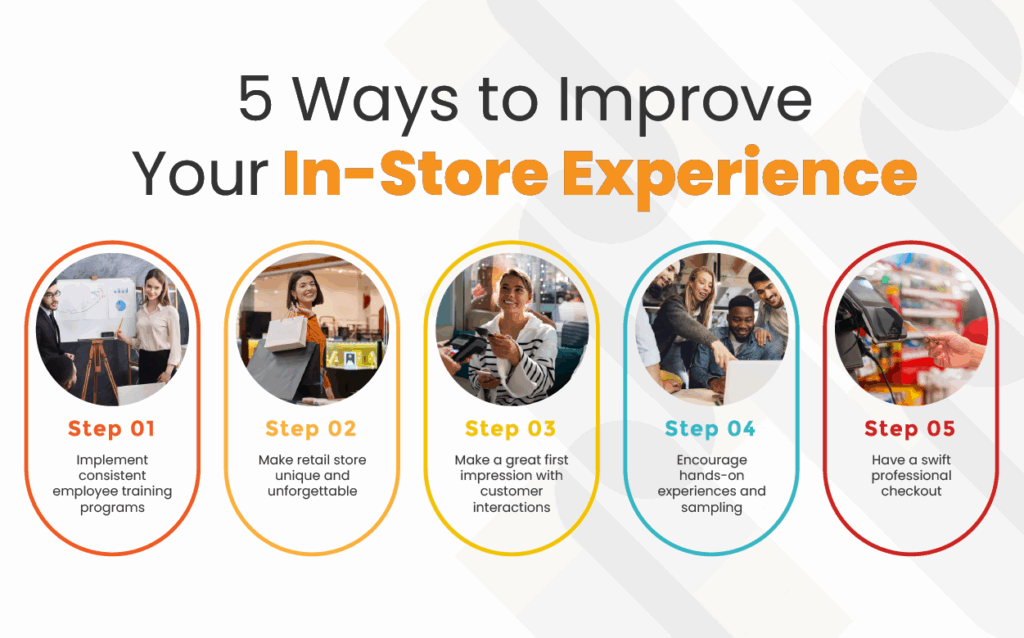 5 Ways to Improve Your In-Store Experience

Step 01
Implement consistent employee training programs

Step 02
Make retail store unique and unforgettable

Step 03
Make a great first impression with customer interactions

Step 04
Encourage hands-on experiences and sampling

Step 05
Have a swift professional checkout